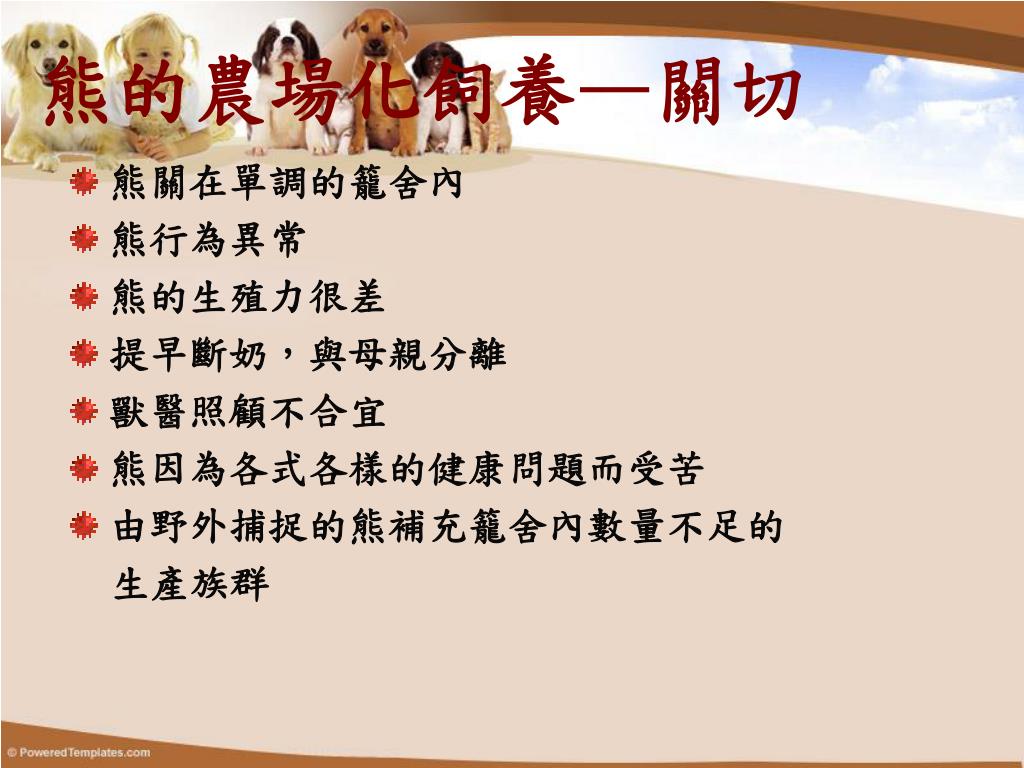 熊的農場化飼養—關切

熊關在單調的籠舍內
熊行為異常
熊的生殖力很差
提早斷奶，與母親分離
獸醫照顧不合宜
熊因為各式各樣的健康問題而受苦
由野外捕捉的熊補充籠舍內數量不足的生產族群

© PoweredTemplates.com